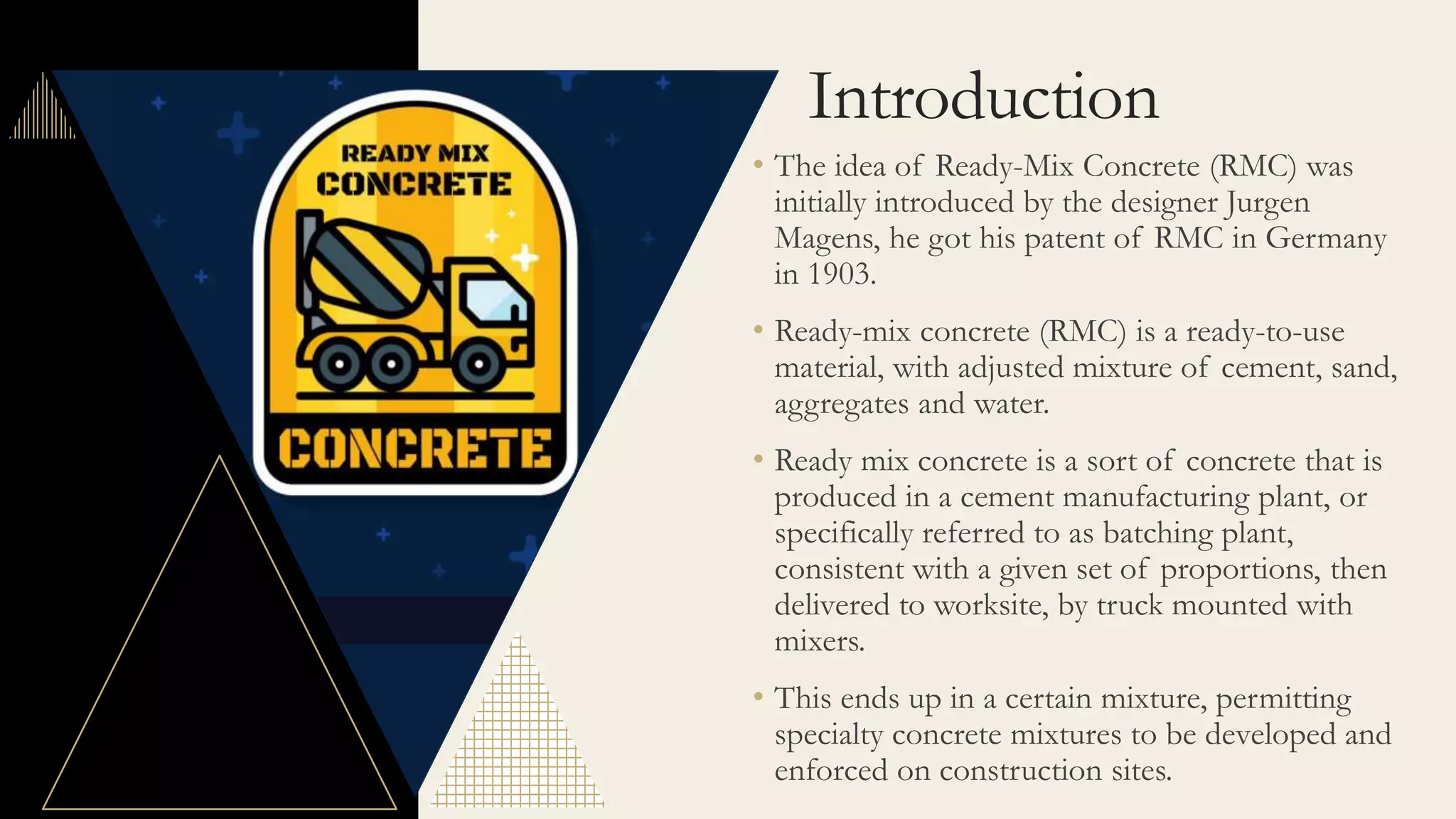 READY MIX
CONCRETE

CONCRETE

Introduction

• The idea of Ready-Mix Concrete (RMC) was initially introduced by the designer Jurgen Magens, he got his patent of RMC in Germany in 1903.

• Ready-mix concrete (RMC) is a ready-to-use material, with adjusted mixture of cement, sand, aggregates and water.

• Ready mix concrete is a sort of concrete that is produced in a cement manufacturing plant, or specifically referred to as batching plant, consistent with a given set of proportions, then delivered to worksite, by truck mounted with mixers.

• This ends up in a certain mixture, permitting specialty concrete mixtures to be developed and enforced on construction sites.